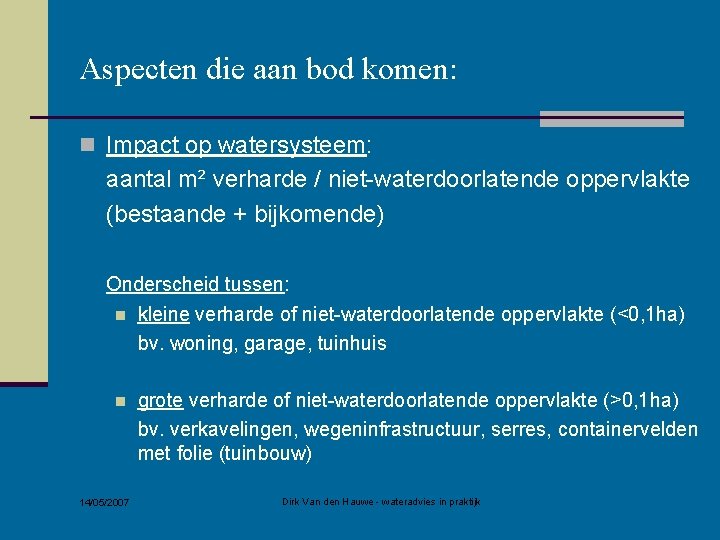 Aspecten die aan bod komen:

Impact op watersysteem:
aantal m² verharde / niet-waterdoorlatende oppervlakte (bestaande + bijkomende)

Onderscheid tussen:

kleine verharde of niet-waterdoorlatende oppervlakte (<0,1ha)
bv. woning, garage, tuinhuis

grote verharde of niet-waterdoorlatende oppervlakte (>0,1ha)
bv. verkavelingen, wegeninfrastructuur, serres, containervelden met folie (tuinbouw)

14/05/2007

Dirk Van den Hauwe - wateradvies in praktijk